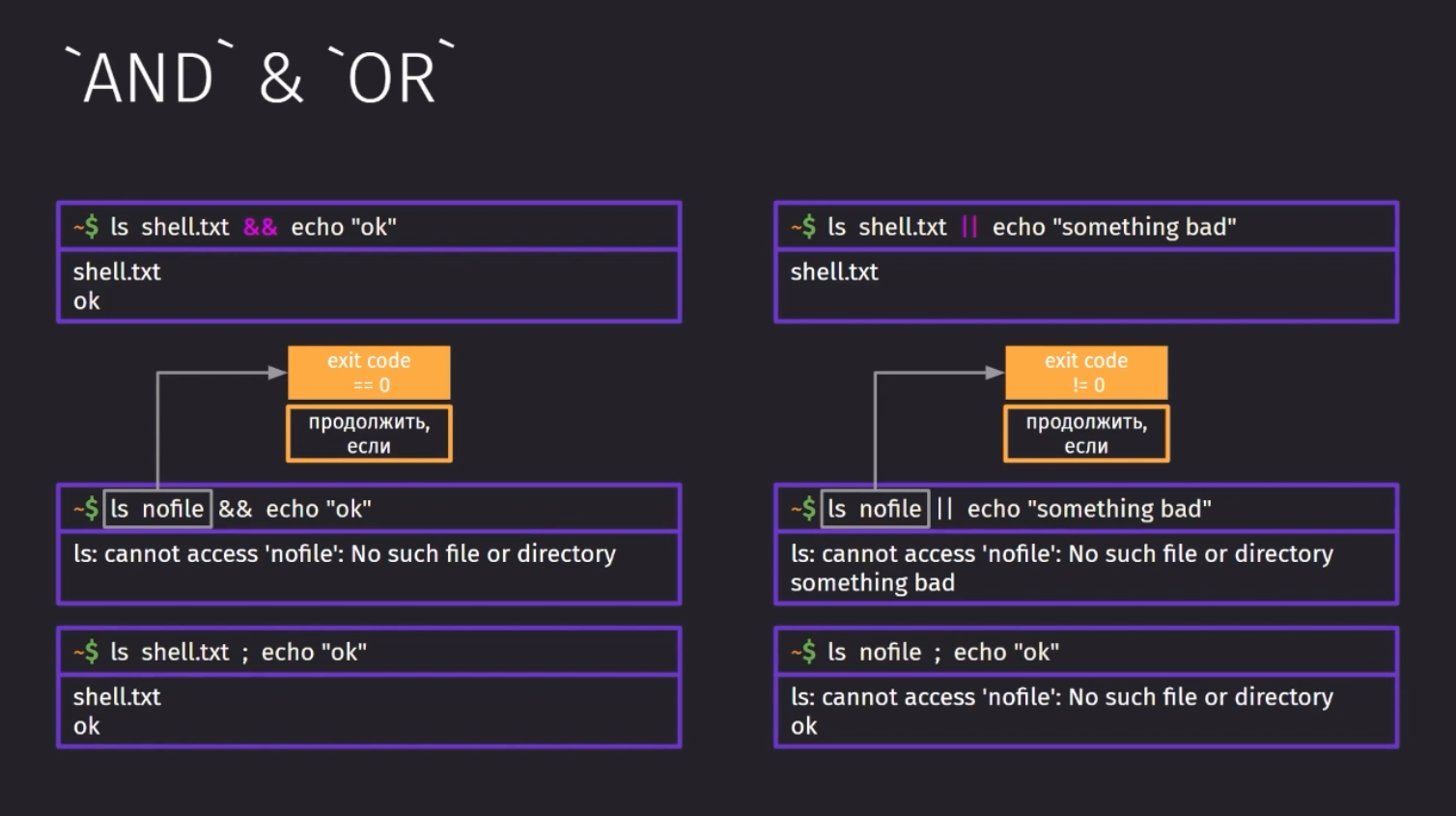 `AND` & `OR`

~$ ls shell.txt && echo "ok"

shell.txt
ok

exit code
== 0

продолжить,
если

~$ ls nofile && echo "ok"

ls: cannot access 'nofile': No such file or directory

~$ ls shell.txt ; echo "ok"

shell.txt
ok

~$ ls shell.txt || echo "something bad"

shell.txt

exit code
!= 0

продолжить,
если

~$ ls nofile || echo "something bad"

ls: cannot access 'nofile': No such file or directory
something bad

~$ ls nofile ; echo "ok"

ls: cannot access 'nofile': No such file or directory
ok